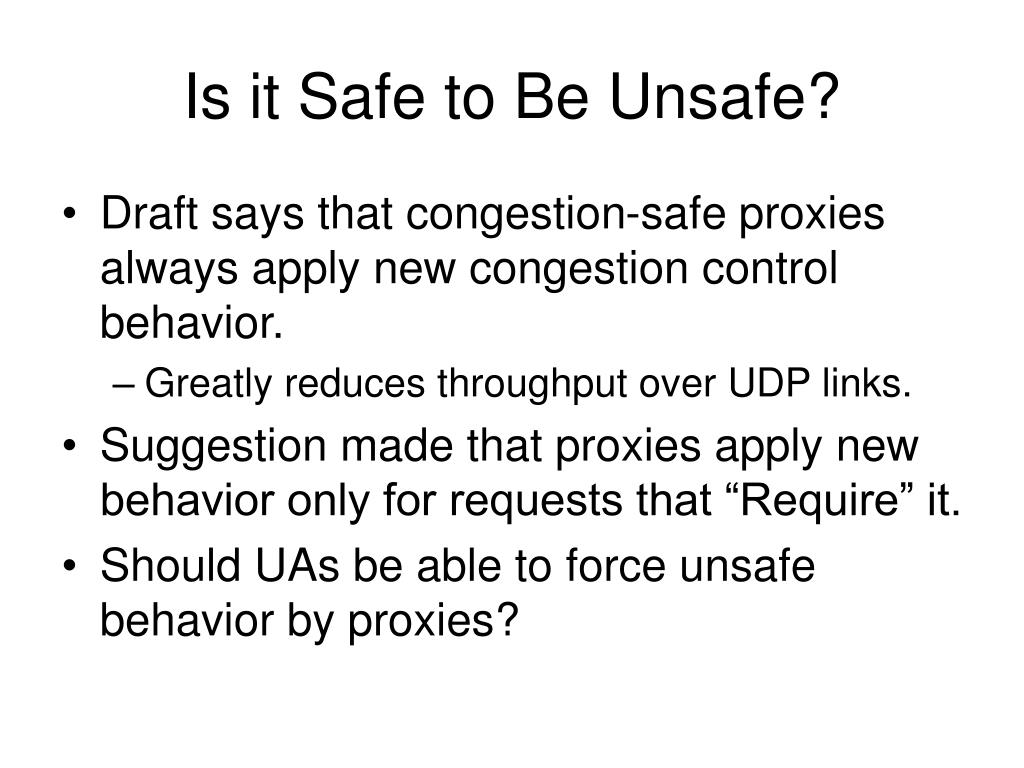 Is it Safe to Be Unsafe?

• Draft says that congestion-safe proxies always apply new congestion control behavior.

– Greatly reduces throughput over UDP links.

• Suggestion made that proxies apply new behavior only for requests that “Require” it.

• Should UAs be able to force unsafe behavior by proxies?